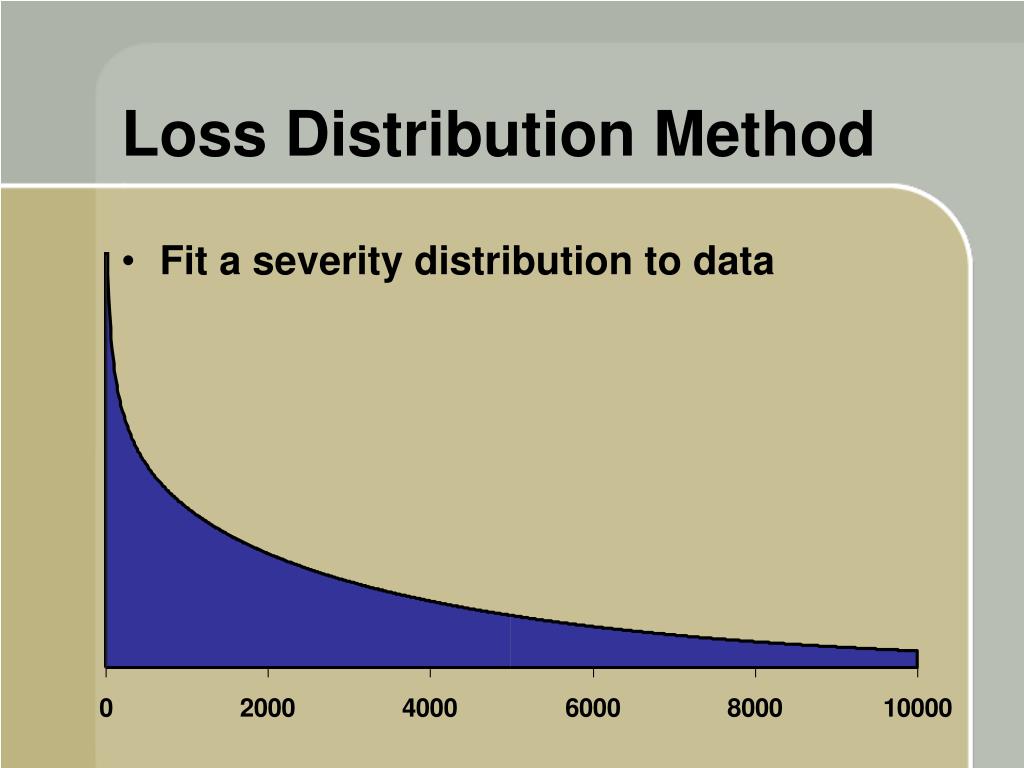 Loss Distribution Method

• Fit a severity distribution to data

0
2000
4000
6000
8000
10000